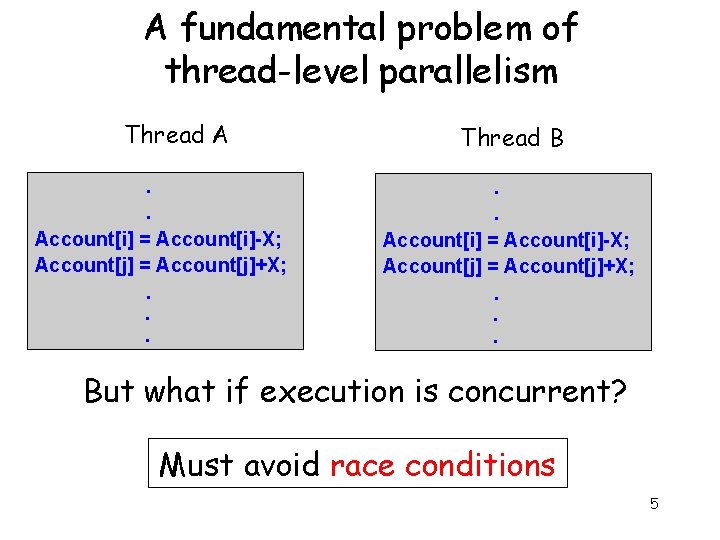 A fundamental problem of thread-level parallelism

Thread A

.
.
Account[i] = Account[i]-X;
Account[j] = Account[j]+X;
.
.
.

Thread B

.
.
Account[i] = Account[i]-X;
Account[j] = Account[j]+X;
.
.
.

But what if execution is concurrent?

Must avoid race conditions

5